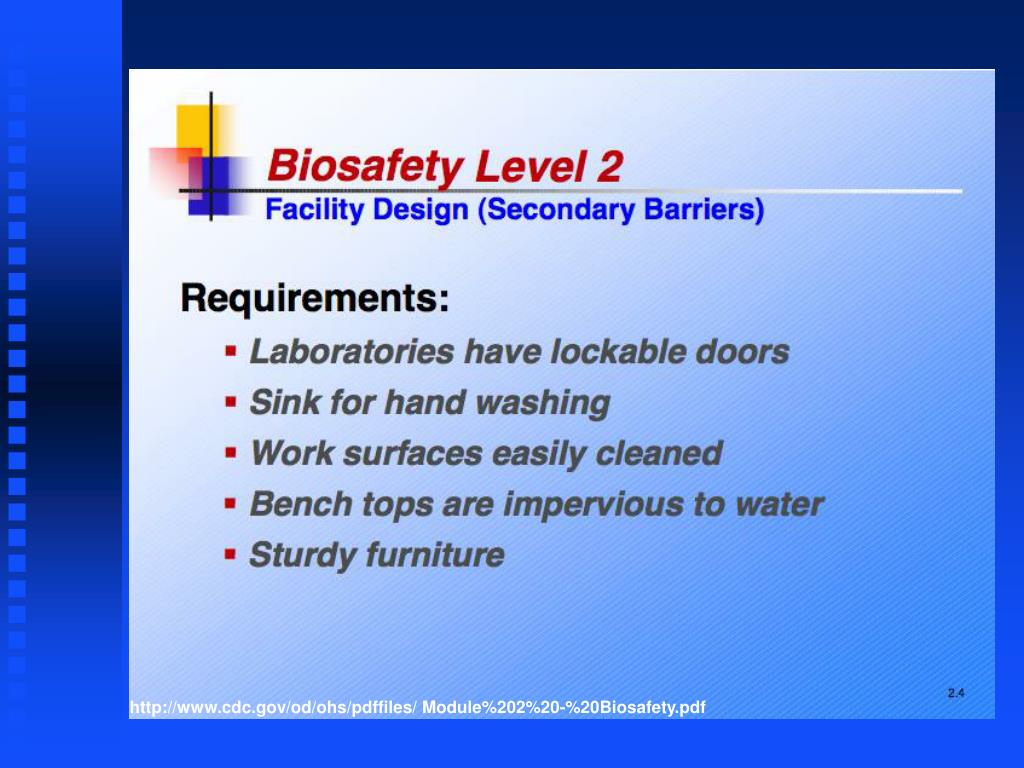 Biosafety Level 2
Facility Design (Secondary Barriers)

Requirements:
▪ Laboratories have lockable doors
▪ Sink for hand washing
▪ Work surfaces easily cleaned
▪ Bench tops are impervious to water
▪ Sturdy furniture

2.4

http://www.cdc.gov/od/ohs/pdffiles/ Module%202%20-%20Biosafety.pdf